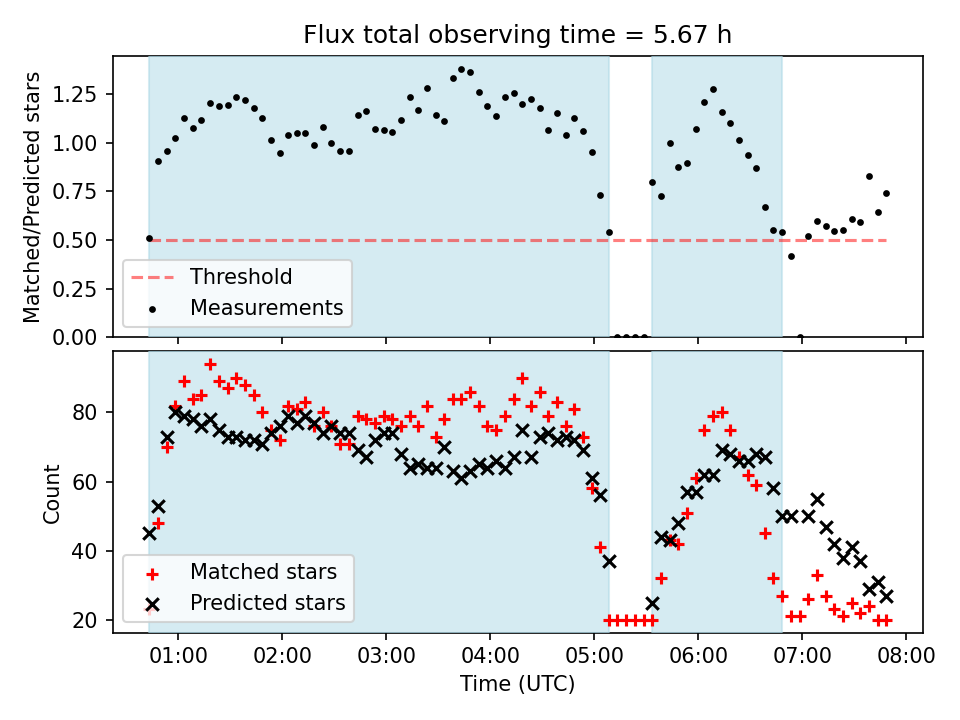 Flux total observing time = 5.67 h

Matched/Predicted stars

1.25
1.00
0.75
0.50
0.25
0.00

Threshold
Measurements

Count

80
60
40
20

Matched stars
Predicted stars

01:00
02:00
03:00
04:00
05:00
06:00
07:00
08:00

Time (UTC)